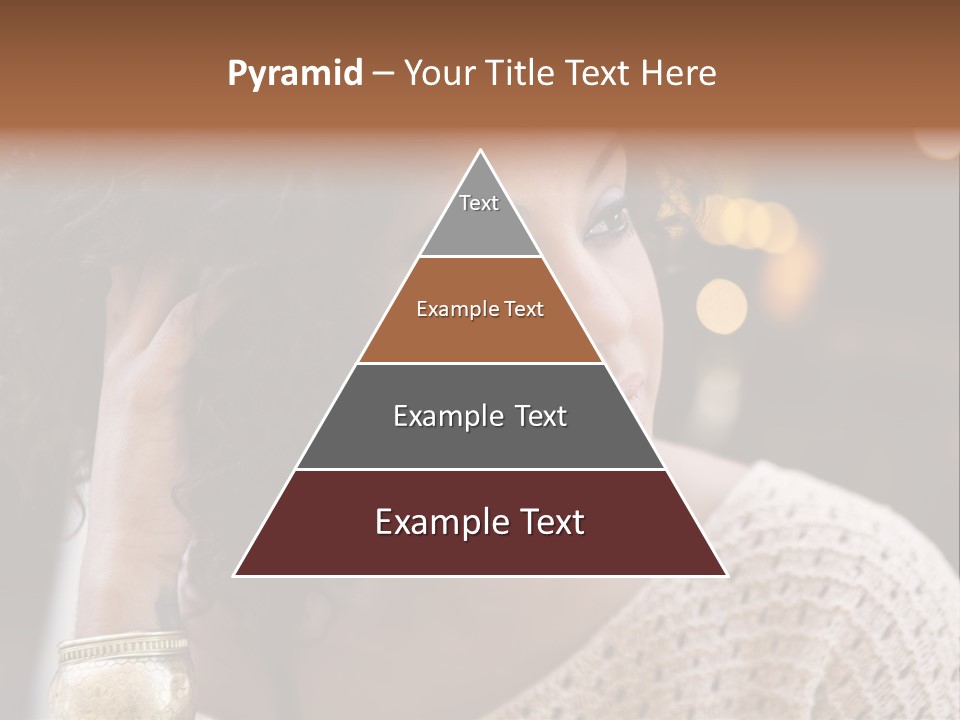 Pyramid – Your Title Text Here

Text

Example Text

Example Text

Example Text